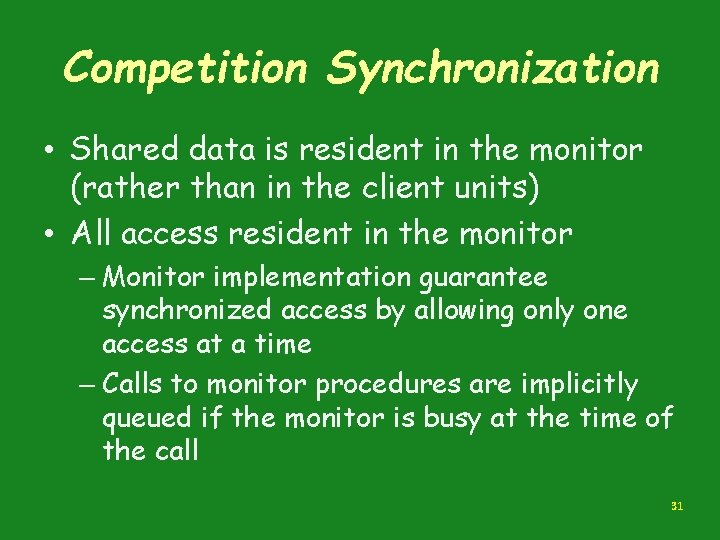 Competition Synchronization

• Shared data is resident in the monitor (rather than in the client units)
• All access resident in the monitor
– Monitor implementation guarantee synchronized access by allowing only one access at a time
– Calls to monitor procedures are implicitly queued if the monitor is busy at the time of the call

31